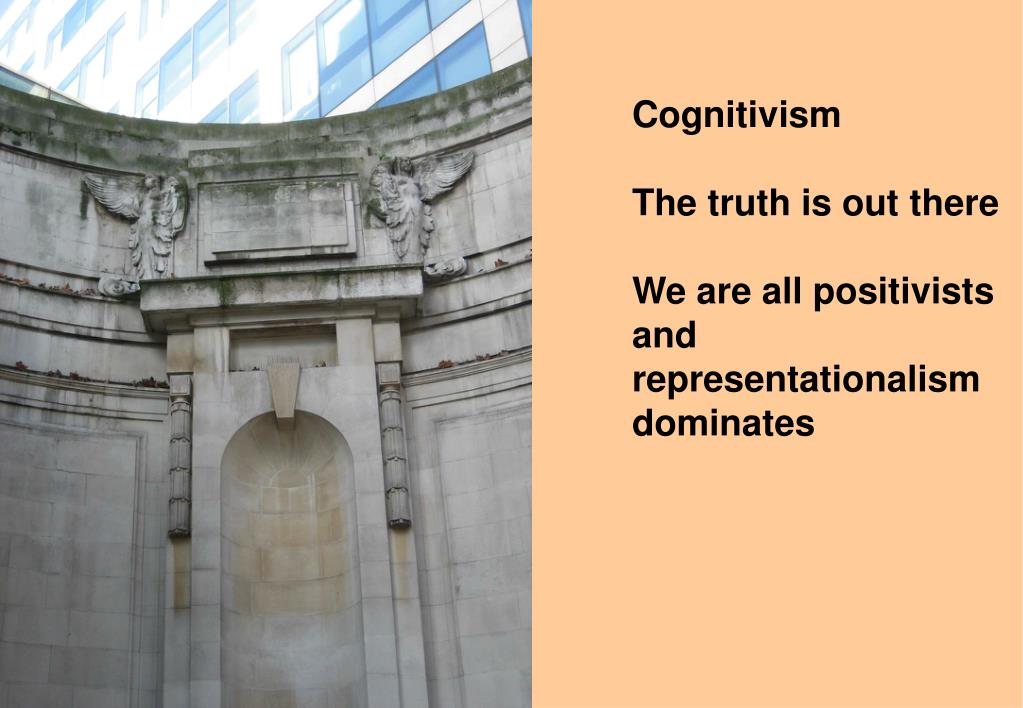 Cognitivism

The truth is out there

We are all positivists and representationalism dominates